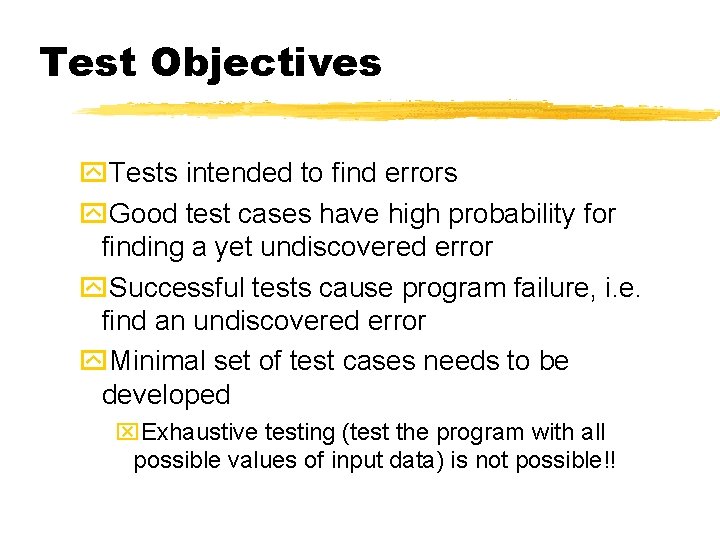 Test Objectives

Tests intended to find errors

Good test cases have high probability for finding a yet undiscovered error

Successful tests cause program failure, i.e. find an undiscovered error

Minimal set of test cases needs to be developed

Exhaustive testing (test the program with all possible values of input data) is not possible!!